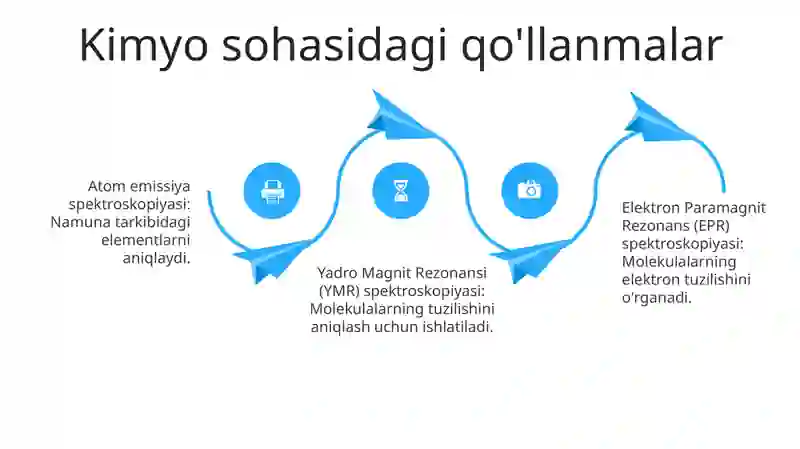 Kimyo sohasidagi qo'llanmalar

Atom emissiya spektroskopiyasi: Namuna tarkibidagi elementlarni aniqlaydi.

Yadro Magnit Rezonansi (YMR) spektroskopiyasi: Molekulalarning tuzilishini aniqlash uchun ishlatiladi.

Elektron Paramagnit Rezonans (EPR) spektroskopiyasi: Molekulalarning elektron tuzilishini o'rganadi.